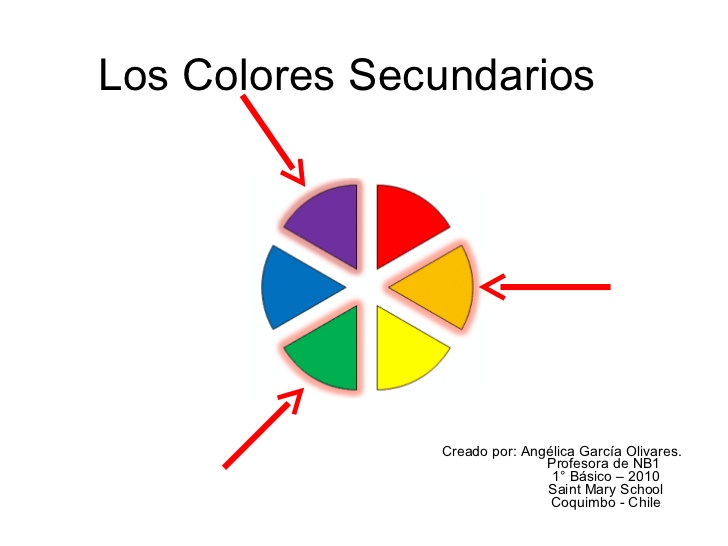 Los Colores Secundarios

Creado por: Angélica García Olivares.
Profesora de NB1
1° Básico – 2010
Saint Mary School
Coquimbo - Chile